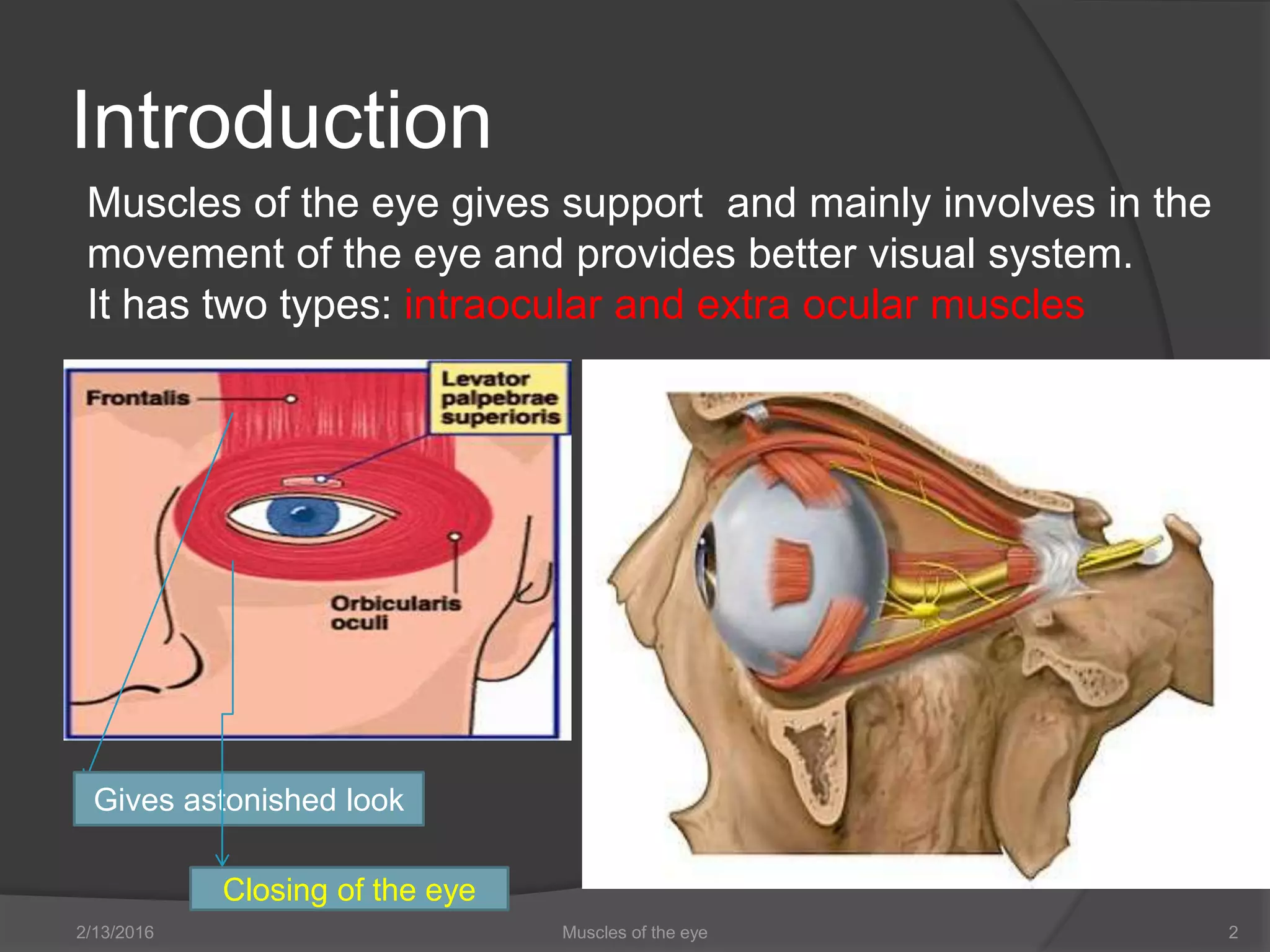 Introduction

Muscles of the eye gives support and mainly involves in the movement of the eye and provides better visual system.
It has two types: intraocular and extra ocular muscles

Frontalis

Levator palpebrae superioris

Orbicularis oculi

Gives astonished look

Closing of the eye

2/13/2016

Muscles of the eye

2